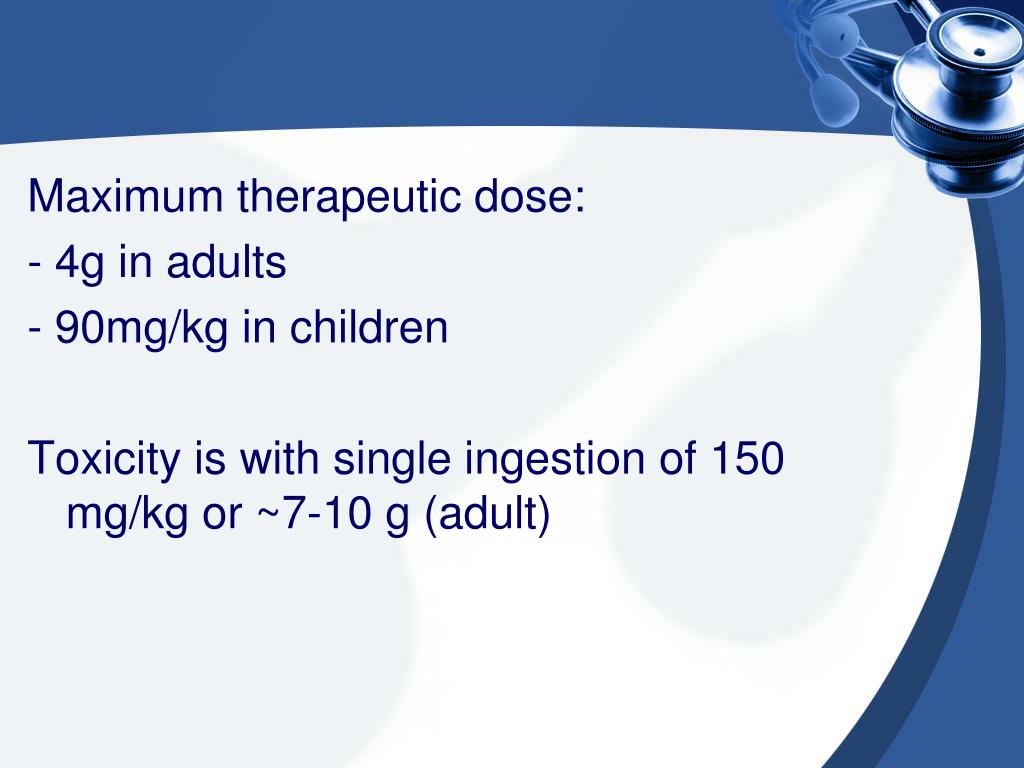 Maximum therapeutic dose:
- 4g in adults
- 90mg/kg in children

Toxicity is with single ingestion of 150 mg/kg or ~7-10 g (adult)